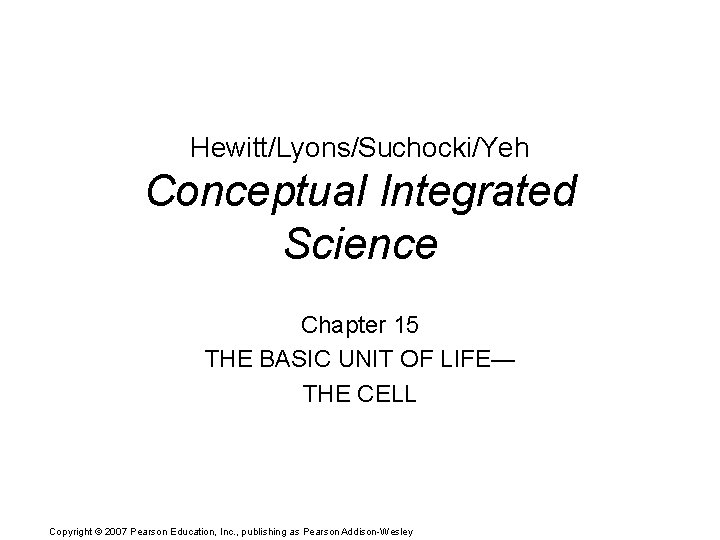 Hewitt/Lyons/Suchocki/Yeh

Conceptual Integrated Science

Chapter 15

THE BASIC UNIT OF LIFE—

THE CELL

Copyright © 2007 Pearson Education, Inc., publishing as Pearson Addison-Wesley